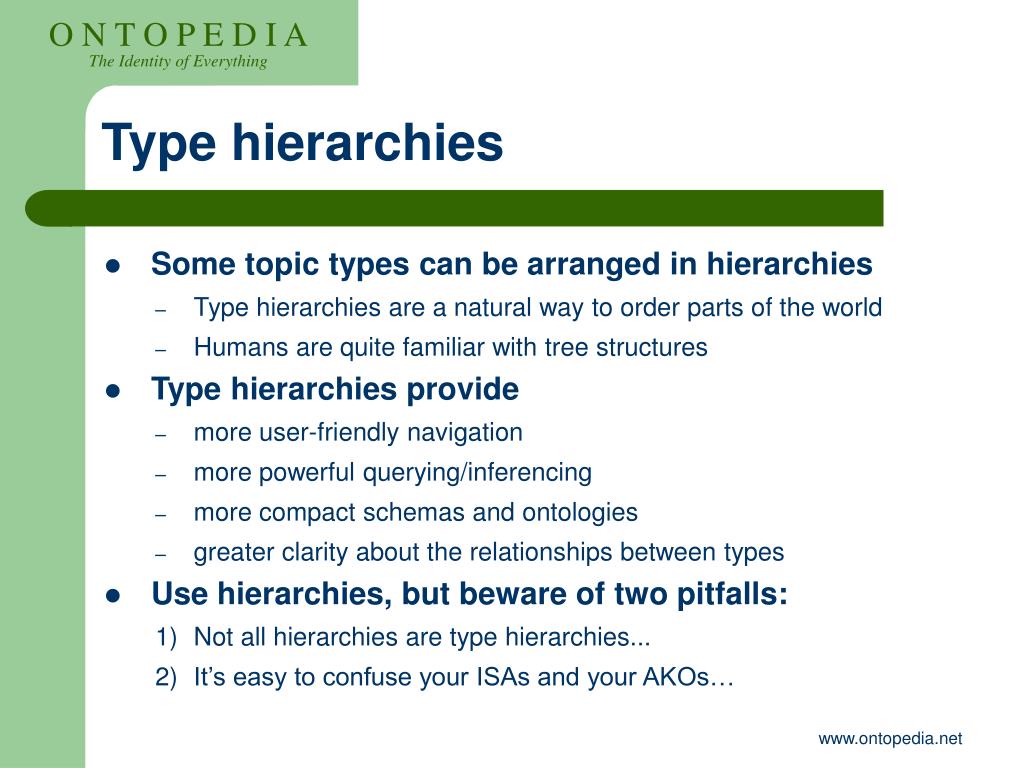 O N T O P E D I A
The Identity of Everything

Type hierarchies

● Some topic types can be arranged in hierarchies
– Type hierarchies are a natural way to order parts of the world
– Humans are quite familiar with tree structures
● Type hierarchies provide
– more user-friendly navigation
– more powerful querying/inferencing
– more compact schemas and ontologies
– greater clarity about the relationships between types
● Use hierarchies, but beware of two pitfalls:
1) Not all hierarchies are type hierarchies...
2) It’s easy to confuse your ISAs and your AKOs…

www.ontopedia.net